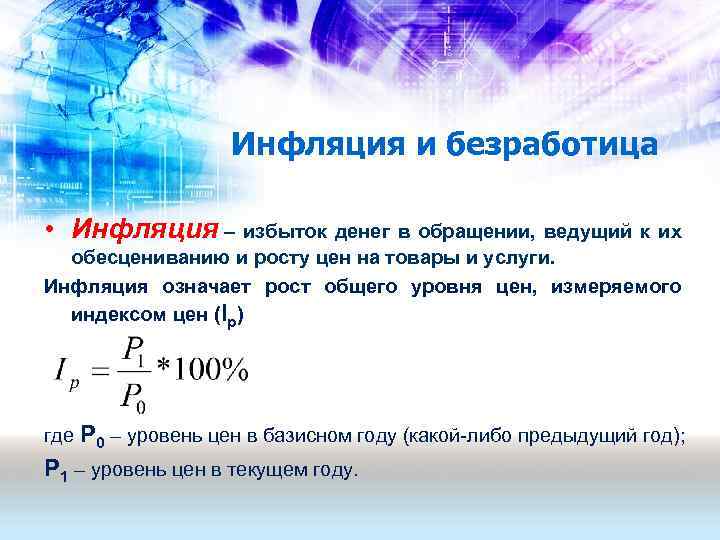 Инфляция и безработица

• Инфляция – избыток денег в обращении, ведущий к их обесцениванию и росту цен на товары и услуги.

Инфляция означает рост общего уровня цен, измеряемого индексом цен ($I_p$)

$I_p = \frac{P_1}{P_0} * 100\%$

где $P_0$ – уровень цен в базисном году (какой-либо предыдущий год);

$P_1$ – уровень цен в текущем году.